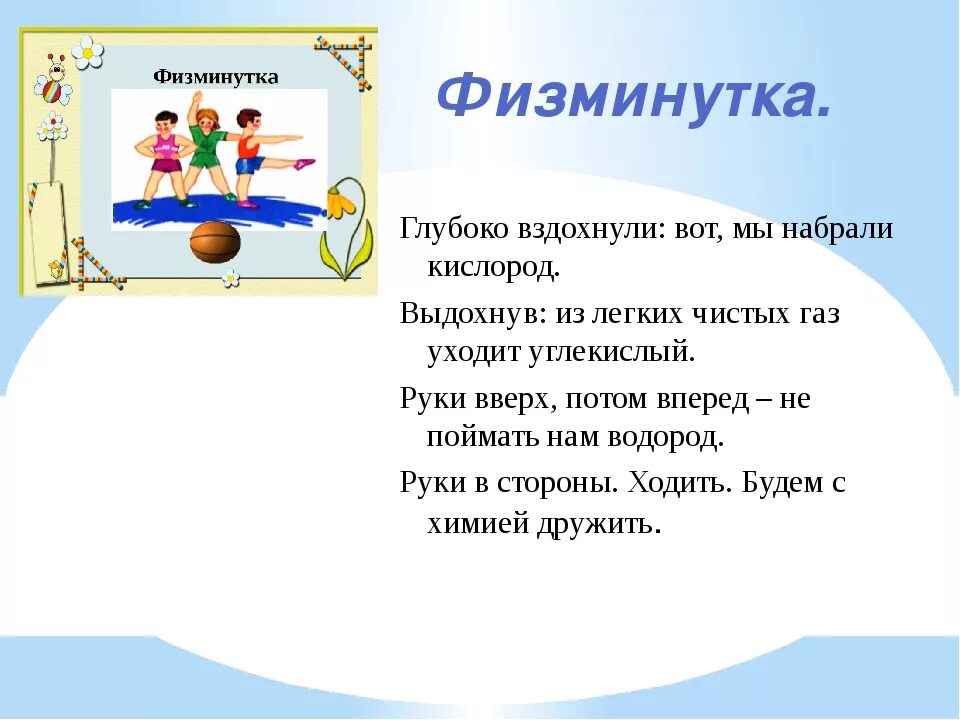 Физминутка

Физминутка.

Глубоко вздохнули: вот, мы набрали кислород.

Выдохнув: из легких чистых газ уходит углекислый.

Руки вверх, потом вперед – не поймать нам водород.

Руки в стороны. Ходить. Будем с химией дружить.